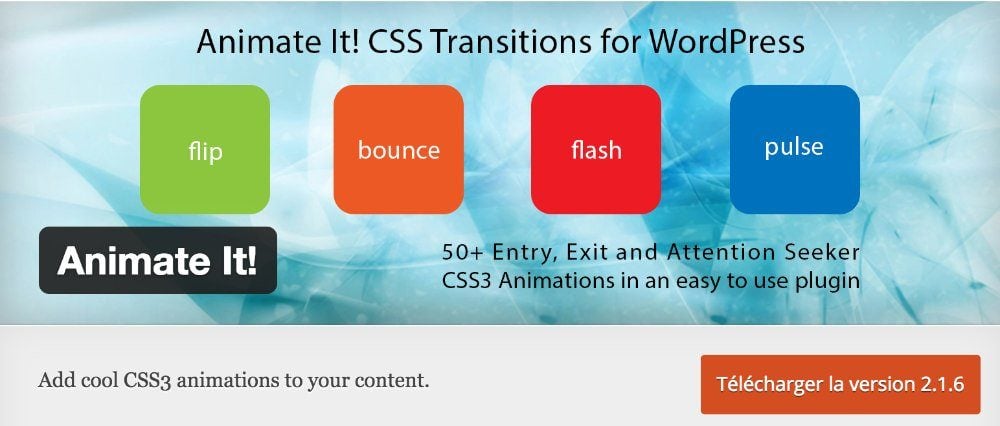 Animate It! CSS Transitions for WordPress

flip

bounce

flash

pulse

Animate It!

50+ Entry, Exit and Attention Seeker CSS3 Animations in an easy to use plugin

Add cool CSS3 animations to your content.

Télécharger la version 2.1.6